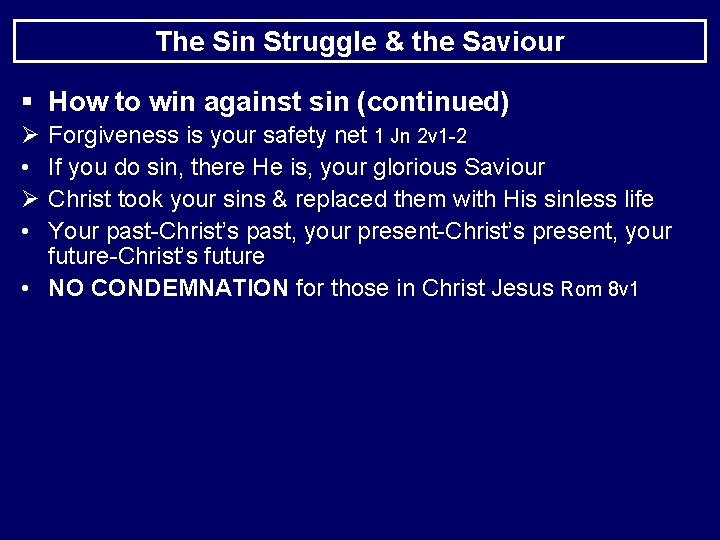 The Sin Struggle & the Saviour

▪ How to win against sin (continued)

➢ Forgiveness is your safety net 1 Jn 2v1-2

• If you do sin, there He is, your glorious Saviour

➢ Christ took your sins & replaced them with His sinless life

• Your past-Christ's past, your present-Christ's present, your future-Christ's future

• NO CONDEMNATION for those in Christ Jesus Rom 8v1